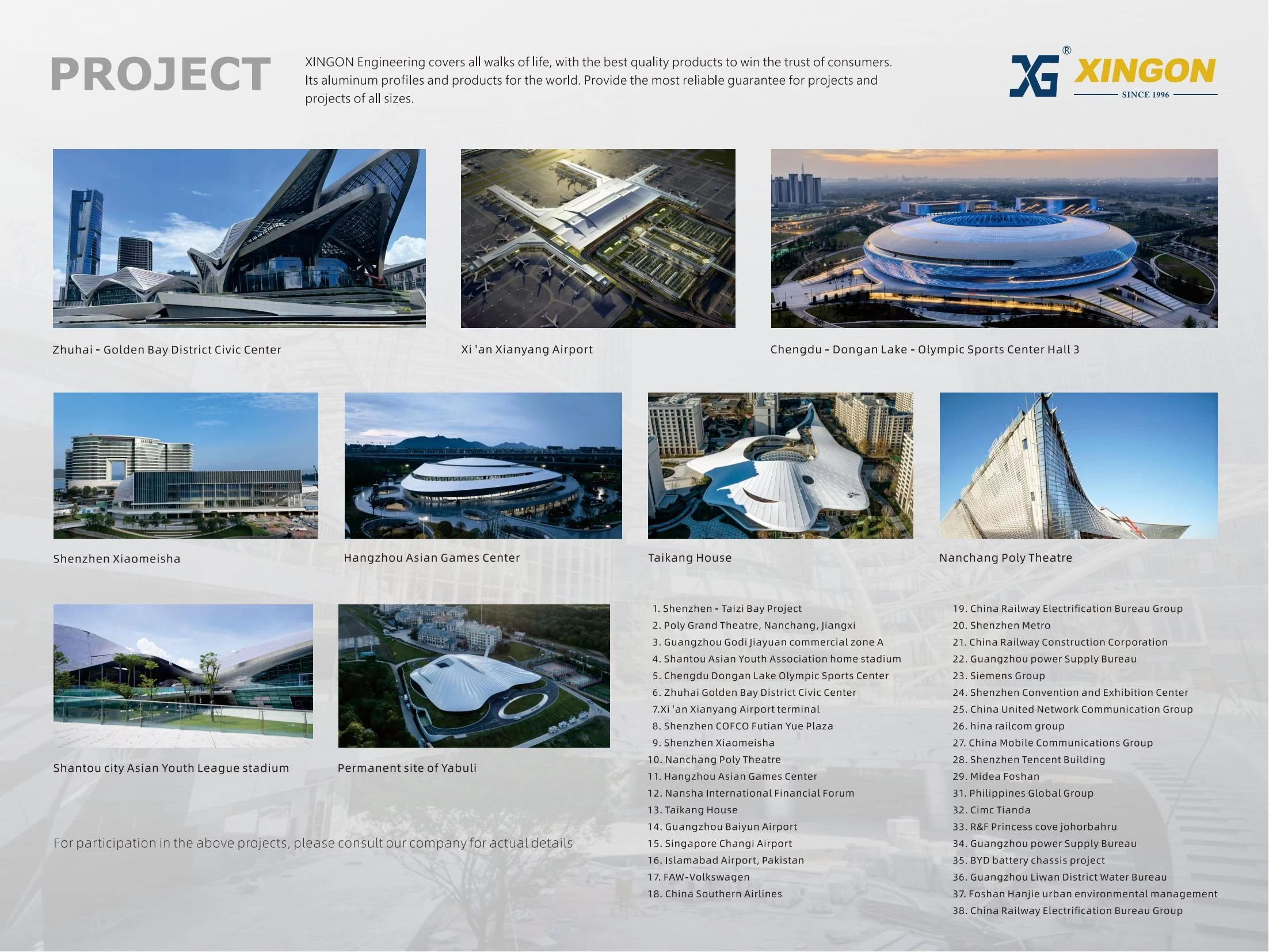 PROJECT

XINGON Engineering covers all walks of life, with the best quality products to win the trust of consumers. Its aluminum profiles and products for the world. Provide the most reliable guarantee for projects and projects of all sizes.

XG® XINGON
SINCE 1996

Zhuhai - Golden Bay District Civic Center

Xi 'an Xianyang Airport

Chengdu - Dongan Lake - Olympic Sports Center Hall 3

Shenzhen Xiaomeisha

Hangzhou Asian Games Center

Taikang House

Nanchang Poly Theatre

Shantou city Asian Youth League stadium

Permanent site of Yabuli

For participation in the above projects, please consult our company for actual details

1. Shenzhen - Taizi Bay Project
2. Poly Grand Theatre, Nanchang, Jiangxi
3. Guangzhou Godi Jiayuan commercial zone A
4. Shantou Asian Youth Association home stadium
5. Chengdu Dongan Lake Olympic Sports Center
6. Zhuhai Golden Bay District Civic Center
7.Xi 'an Xianyang Airport terminal
8. Shenzhen COFCO Futian Yue Plaza
9. Shenzhen Xiaomeisha
10. Nanchang Poly Theatre
11. Hangzhou Asian Games Center
12. Nansha International Financial Forum
13. Taikang House
14. Guangzhou Baiyun Airport
15. Singapore Changi Airport
16. Islamabad Airport, Pakistan
17. FAW-Volkswagen
18. China Southern Airlines

19. China Railway Electrification Bureau Group
20. Shenzhen Metro
21. China Railway Construction Corporation
22. Guangzhou power Supply Bureau
23. Siemens Group
24. Shenzhen Convention and Exhibition Center
25. China United Network Communication Group
26. hina railcom group
27. China Mobile Communications Group
28. Shenzhen Tencent Building
29. Midea Foshan
31. Philippines Global Group
32. Cimc Tianda
33. R&F Princess cove johorbahru
34. Guangzhou power Supply Bureau
35. BYD battery chassis project
36. Guangzhou Liwan District Water Bureau
37. Foshan Hanjie urban environmental management
38. China Railway Electrification Bureau Group